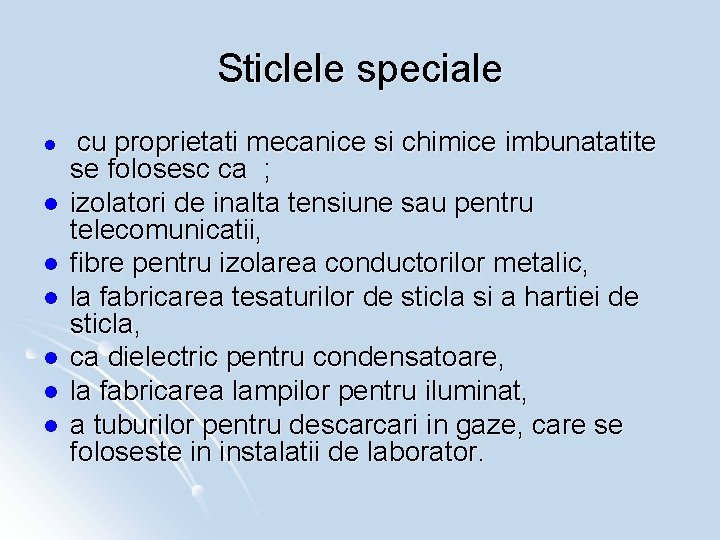 Sticlele speciale

- cu proprietati mecanice si chimice imbunatatite se folosesc ca ;
- izolatori de inalta tensiune sau pentru telecomunicatii,
- fibre pentru izolarea conductorilor metalic,
- la fabricarea tesaturilor de sticla si a hartiei de sticla,
- ca dielectric pentru condensatoare,
- la fabricarea lampilor pentru iluminat,
- a tuburilor pentru descarcari in gaze, care se foloseste in instalatii de laborator.